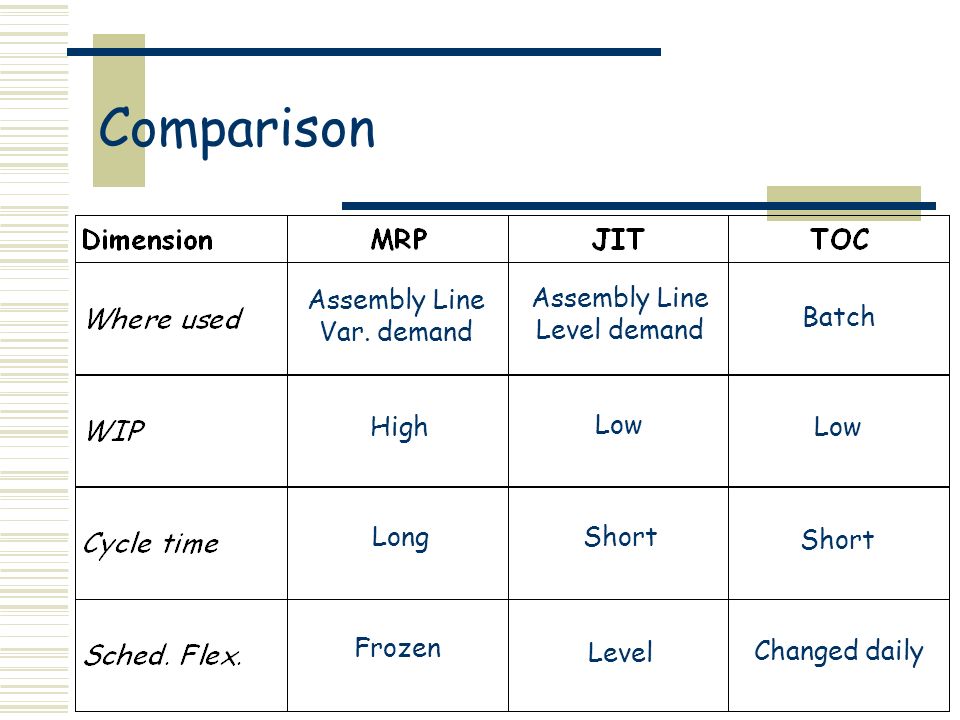 Comparison

| Dimension | MRP | JIT | TOC |
|---|---|---|---|
| Where used | Assembly Line Var. demand | Assembly Line Level demand | Batch |
| WIP | High | Low | Low |
| Cycle time | Long | Short | Short |
| Sched. Flex. | Frozen | Level | Changed daily |